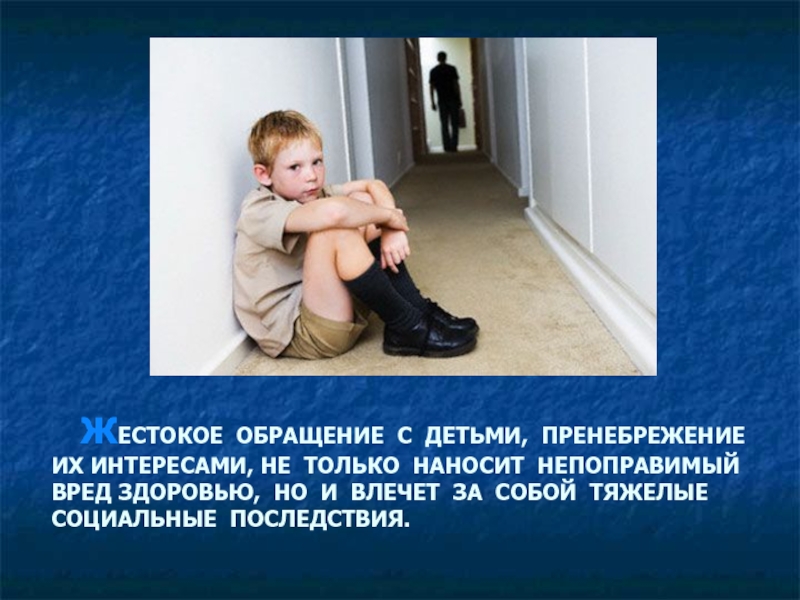 ЖЕСТОКОЕ ОБРАЩЕНИЕ С ДЕТЬМИ, ПРЕНЕБРЕЖЕНИЕ ИХ ИНТЕРЕСАМИ, НЕ ТОЛЬКО НАНОСИТ НЕПОПРАВИМЫЙ ВРЕД ЗДОРОВЬЮ, НО И ВЛЕЧЕТ ЗА СОБОЙ ТЯЖЕЛЫЕ СОЦИАЛЬНЫЕ ПОСЛЕДСТВИЯ.